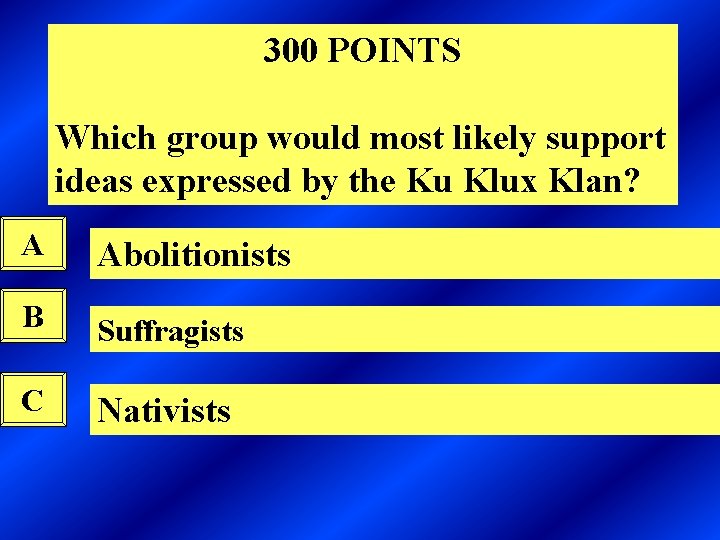 300 POINTS

Which group would most likely support ideas expressed by the Ku Klux Klan?

A
Abolitionists

B
Suffragists

C
Nativists